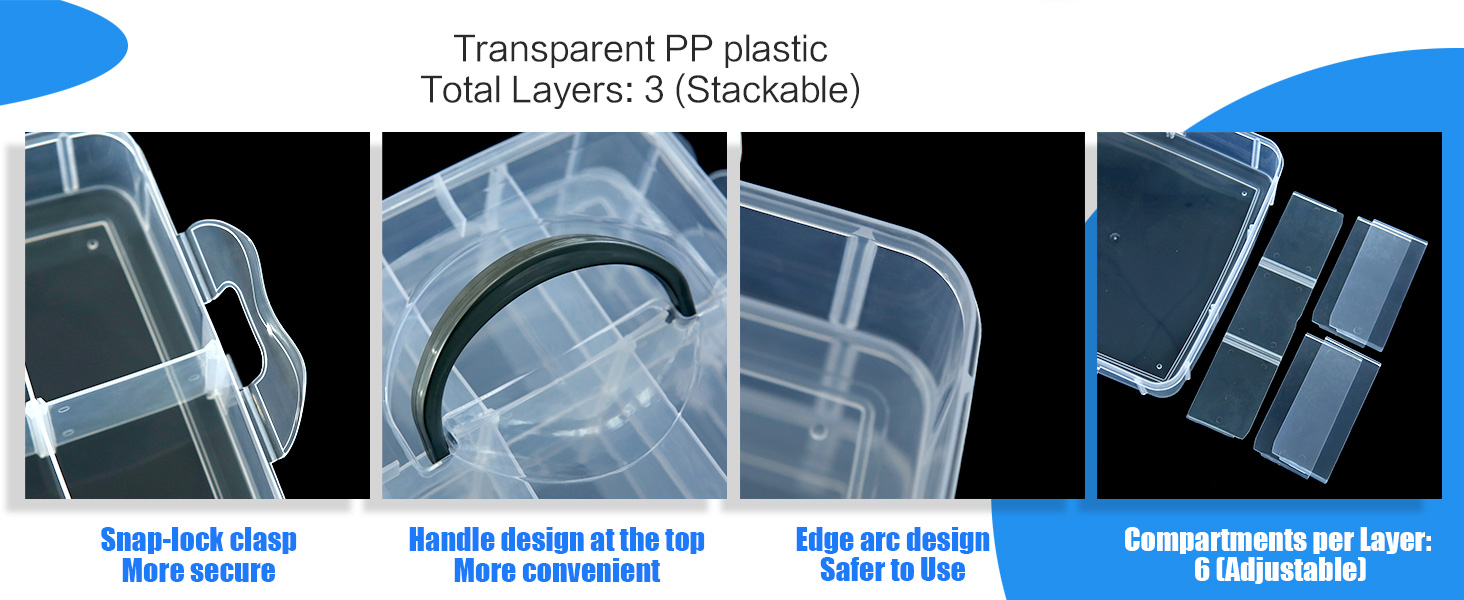 Transparent PP plastic
Total Layers: 3 (Stackable)

Snap-lock clasp
More secure

Handle design at the top
More convenient

Edge arc design
Safer to Use

Compartments per Layer:
6 (Adjustable)